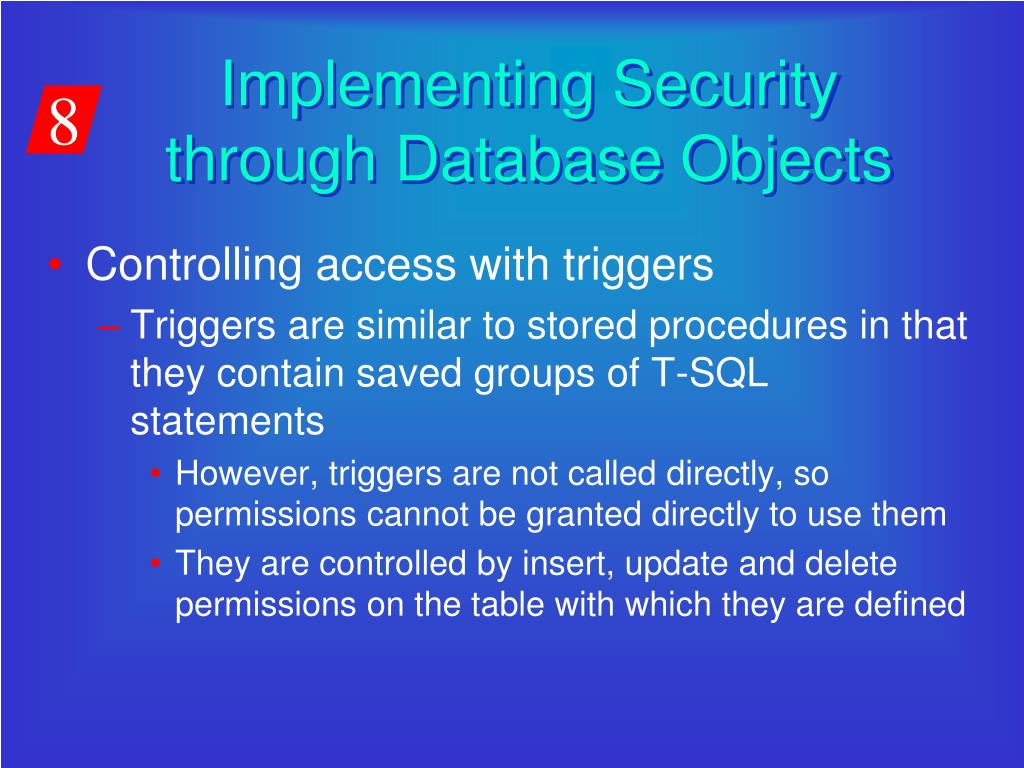 8

Implementing Security through Database Objects

• Controlling access with triggers
– Triggers are similar to stored procedures in that they contain saved groups of T-SQL statements
• However, triggers are not called directly, so permissions cannot be granted directly to use them
• They are controlled by insert, update and delete permissions on the table with which they are defined